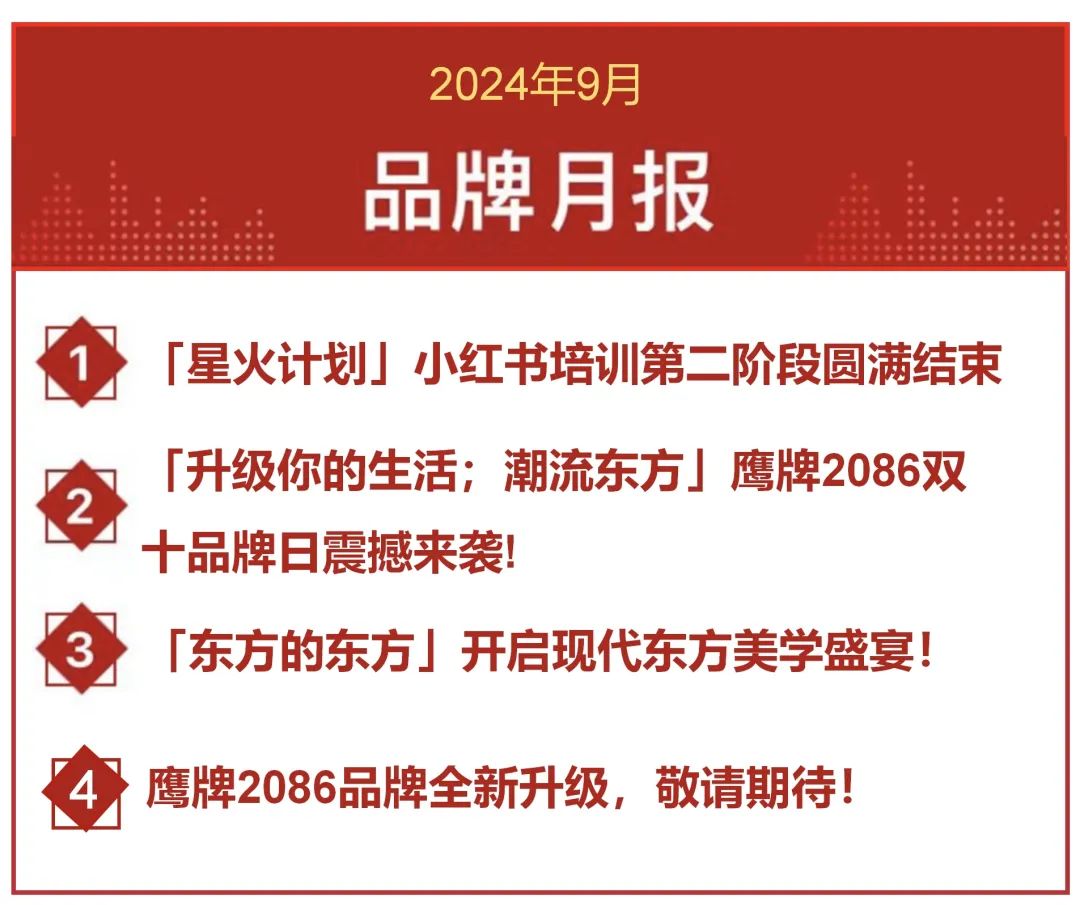 2024年9月

品牌月报

1 「星火计划」小红书培训第二阶段圆满结束

2 「升级你的生活；潮流东方」鹰牌2086双十品牌日震撼来袭!

3 「东方的东方」开启现代东方美学盛宴！

4 鹰牌2086品牌全新升级，敬请期待！